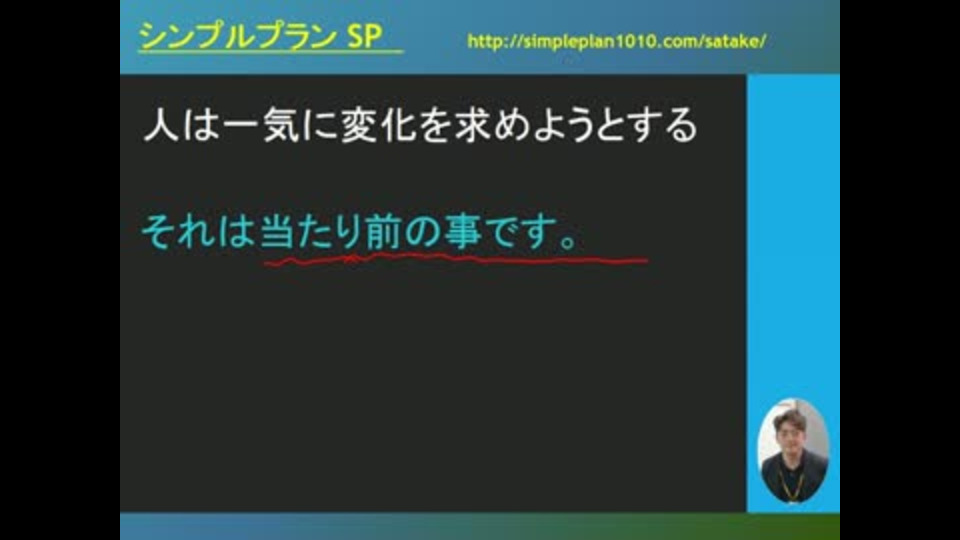 シンプルプラン SP

http://simpleplan1010.com/satake/

人は一気に変化を求めようとする

それは当たり前の事です。